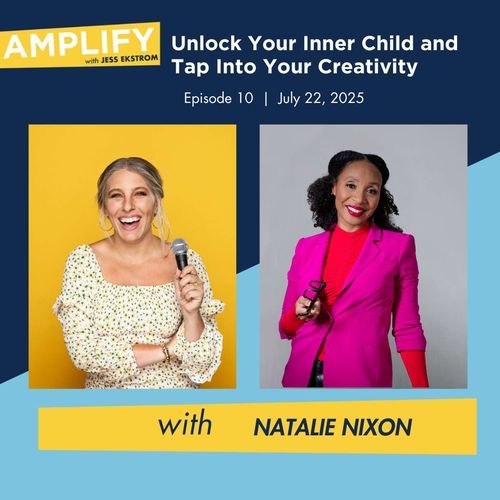 AMPLIFY
with JESS EKSTROM

Unlock Your Inner Child and Tap Into Your Creativity

Episode 10 | July 22, 2025

with NATALIE NIXON